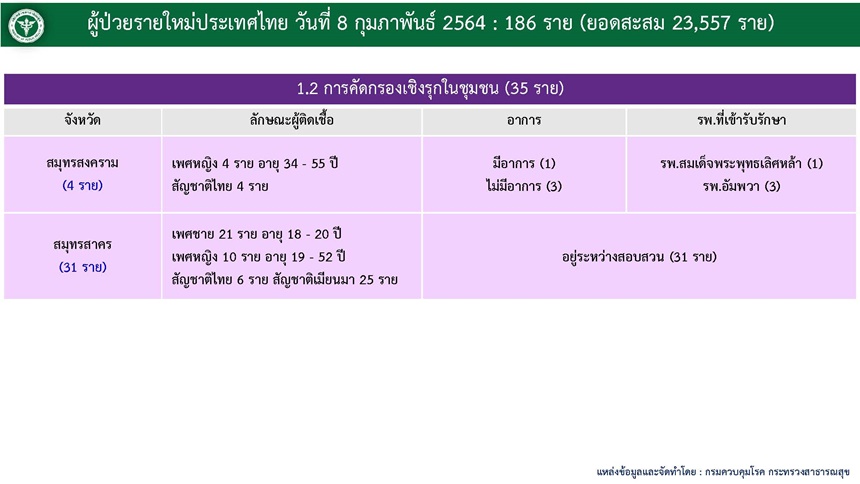 ผู้ป่วยรายใหม่ประเทศไทย วันที่ 8 กุมภาพันธ์ 2564 : 186 ราย (ยอดสะสม 23,557 ราย)

1.2 การคัดกรองเชิงรุกในชุมชน (35 ราย)

| จังหวัด | ลักษณะผู้ติดเชื้อ | อาการ | รพ.ที่เข้ารับรักษา |
|---|---|---|---|
| สมุทรสงคราม (4 ราย) | เพศหญิง 4 ราย อายุ 34 - 55 ปี สัญชาติไทย 4 ราย | มีอาการ (1) ไม่มีอาการ (3) | รพ.สมเด็จพระพุทธเลิศหล้า (1) รพ.อัมพวา (3) |
| สมุทรสาคร (31 ราย) | เพศชาย 21 ราย อายุ 18 - 20 ปี เพศหญิง 10 ราย อายุ 19 - 52 ปี สัญชาติไทย 6 ราย สัญชาติเมียนมา 25 ราย | อยู่ระหว่างสอบสวน (31 ราย) | |

แหล่งข้อมูลและจัดทำโดย : กรมควบคุมโรค กระทรวงสาธารณสุข